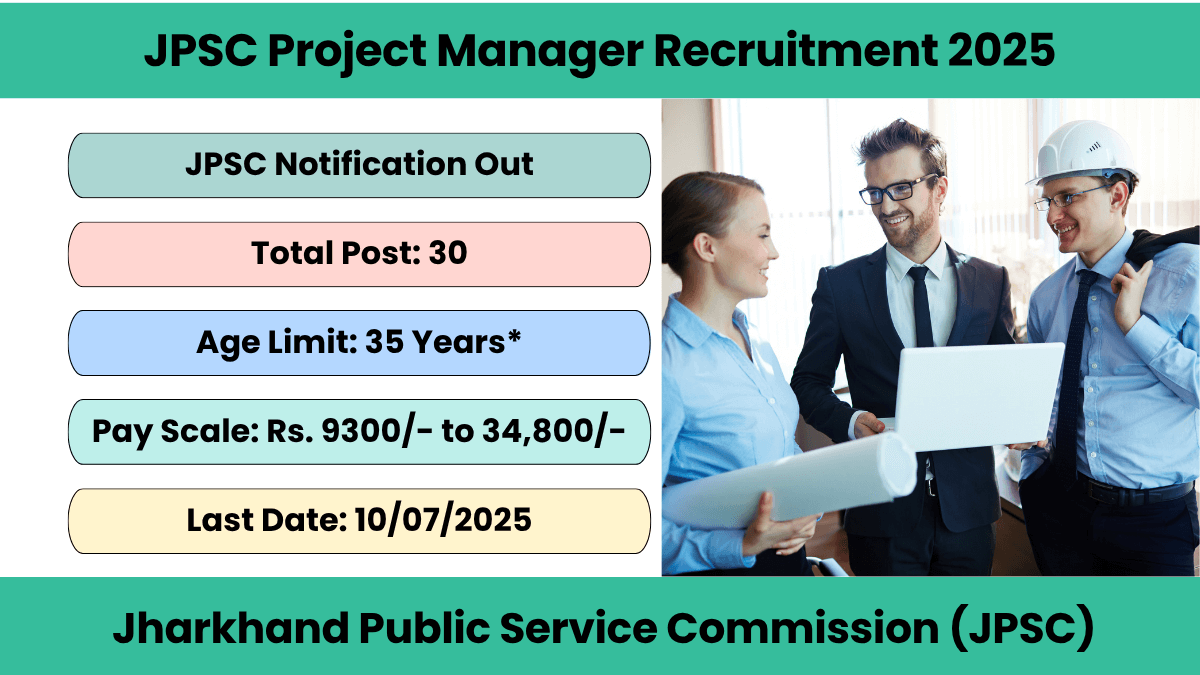 JPSC Project Manager Recruitment 2025

JPSC Notification Out

Total Post: 30

Age Limit: 35 Years*

Pay Scale: Rs. 9300/- to 34,800/-

Last Date: 10/07/2025

Jharkhand Public Service Commission (JPSC)